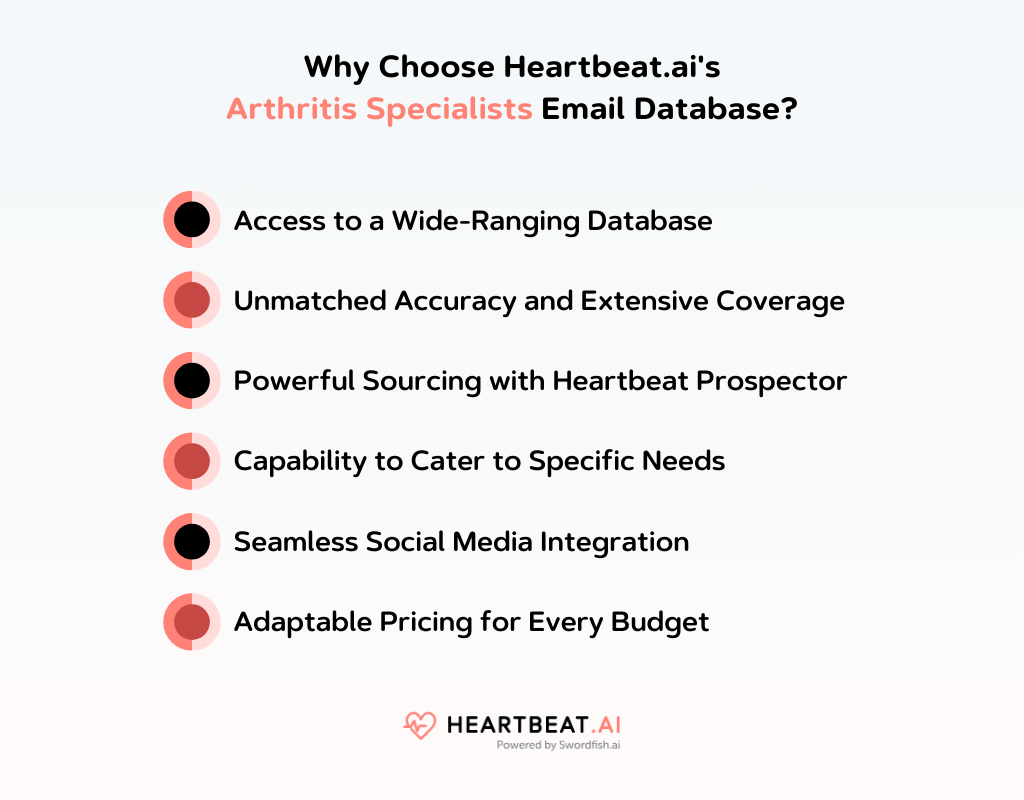 Why Choose Heartbeat.ai's Arthritis Specialists Email Database?

Access to a Wide-Ranging Database

Unmatched Accuracy and Extensive Coverage

Powerful Sourcing with Heartbeat Prospector

Capability to Cater to Specific Needs

Seamless Social Media Integration

Adaptable Pricing for Every Budget

HEARTBEAT.AI
Powered by Swordfish.ai